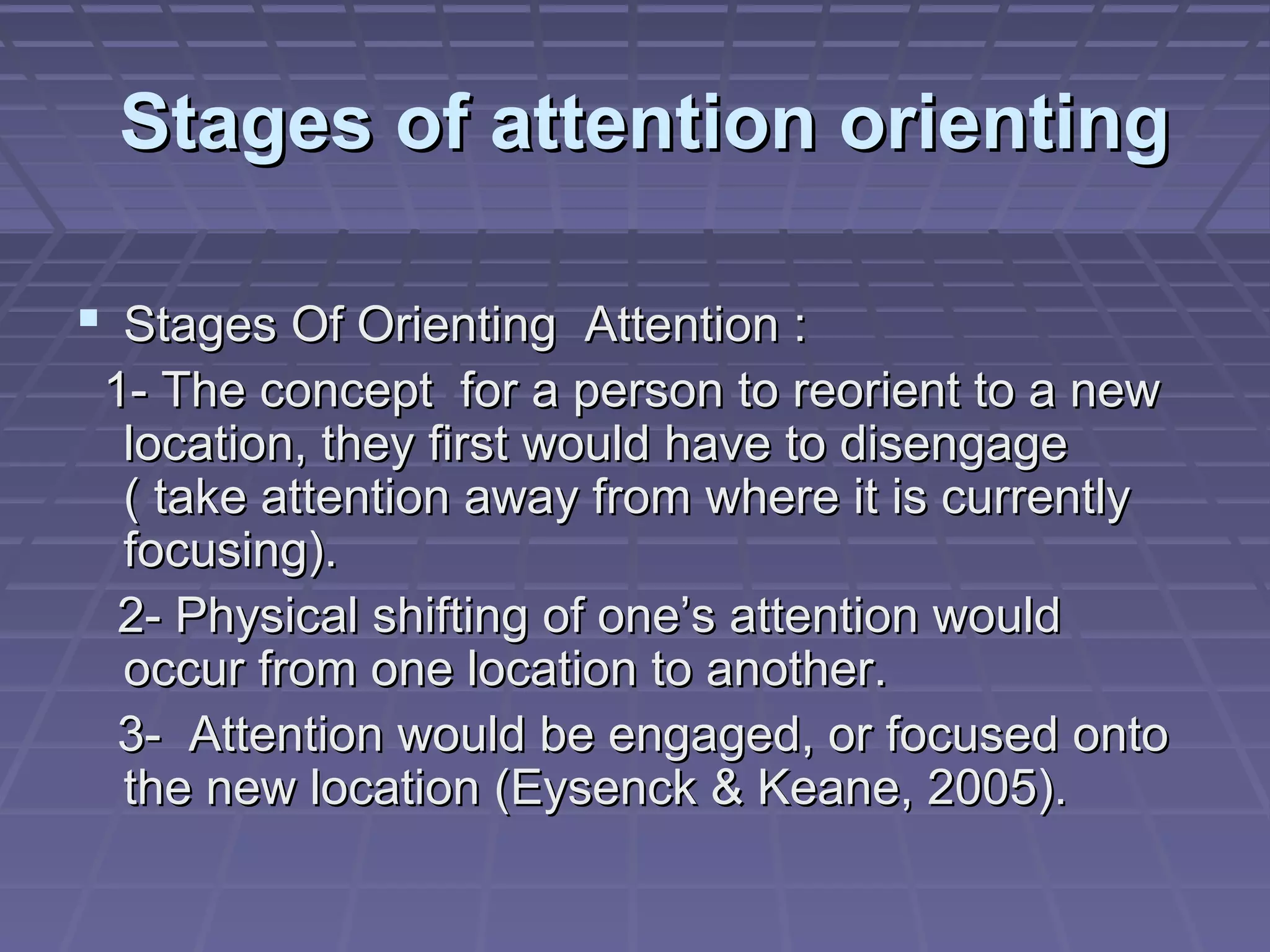 Stages of attention orienting

Stages Of Orienting Attention :

1- The concept for a person to reorient to a new location, they first would have to disengage ( take attention away from where it is currently focusing).

2- Physical shifting of one’s attention would occur from one location to another.

3- Attention would be engaged, or focused onto the new location (Eysenck & Keane, 2005).